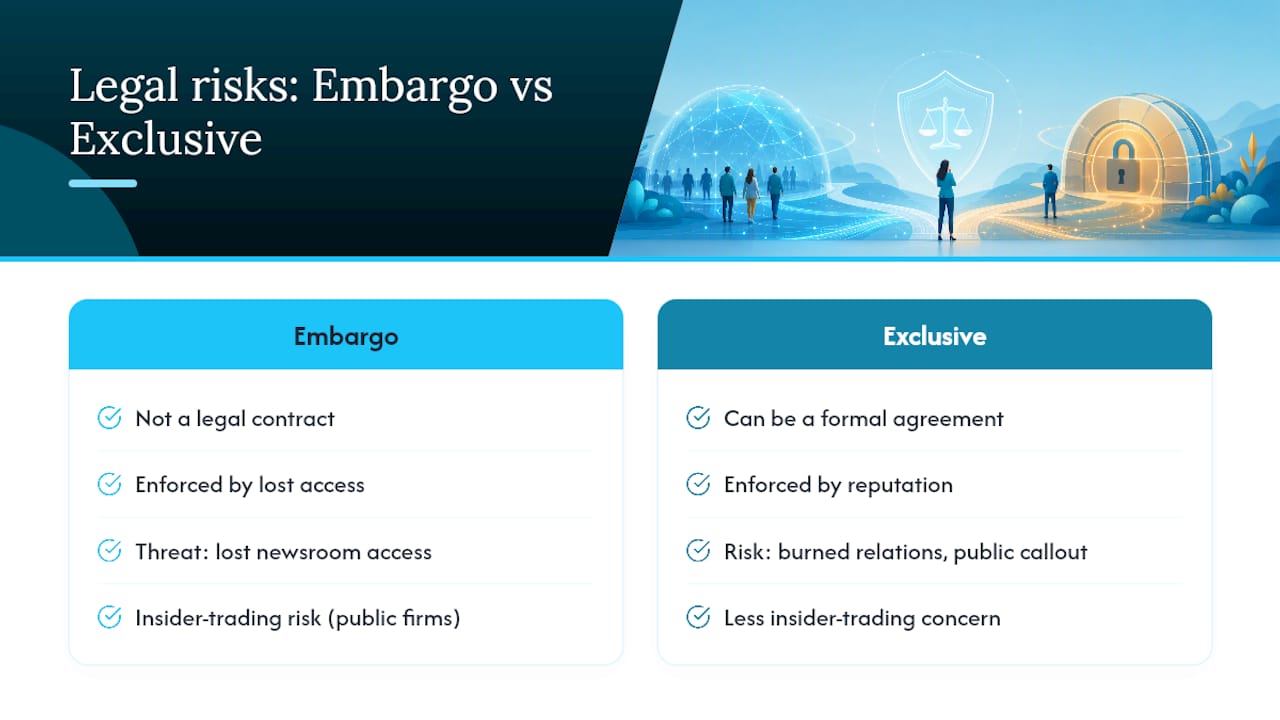 Legal risks: Embargo vs Exclusive

Embargo

Not a legal contract

Enforced by lost access

Threat: lost newsroom access

Insider-trading risk (public firms)

Exclusive

Can be a formal agreement

Enforced by reputation

Risk: burned relations, public callout

Less insider-trading concern